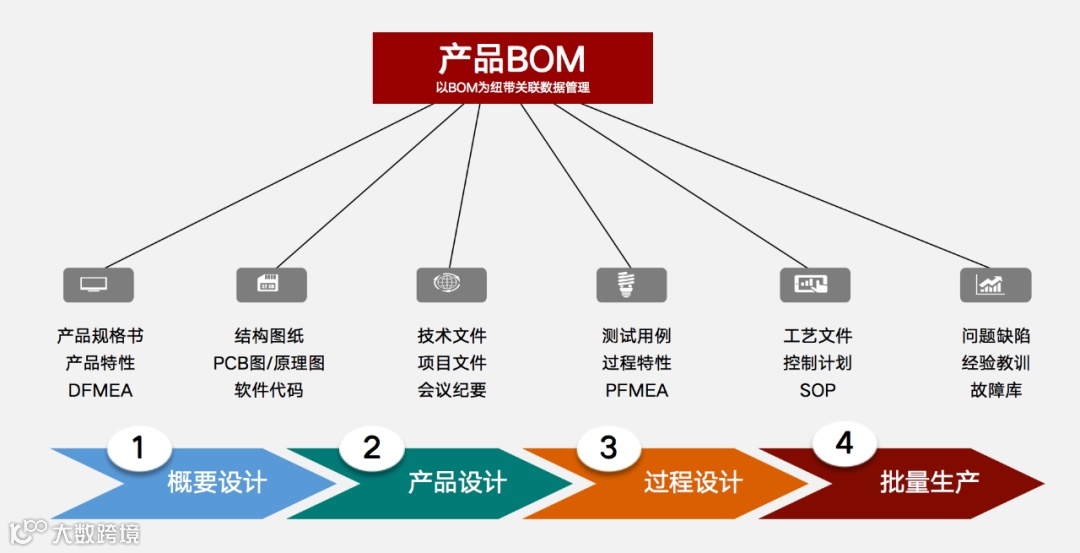 产品BOM
以BOM为纽带关联数据管理

产品规格书
产品特性
DFMEA

结构图纸
PCB图/原理图
软件代码

技术文件
项目文件
会议纪要

测试用例
过程特性
PFMEA

工艺文件
控制计划
SOP

问题缺陷
经验教训
故障库

1
概要设计

2
产品设计

3
过程设计

4
批量生产

大数跨境